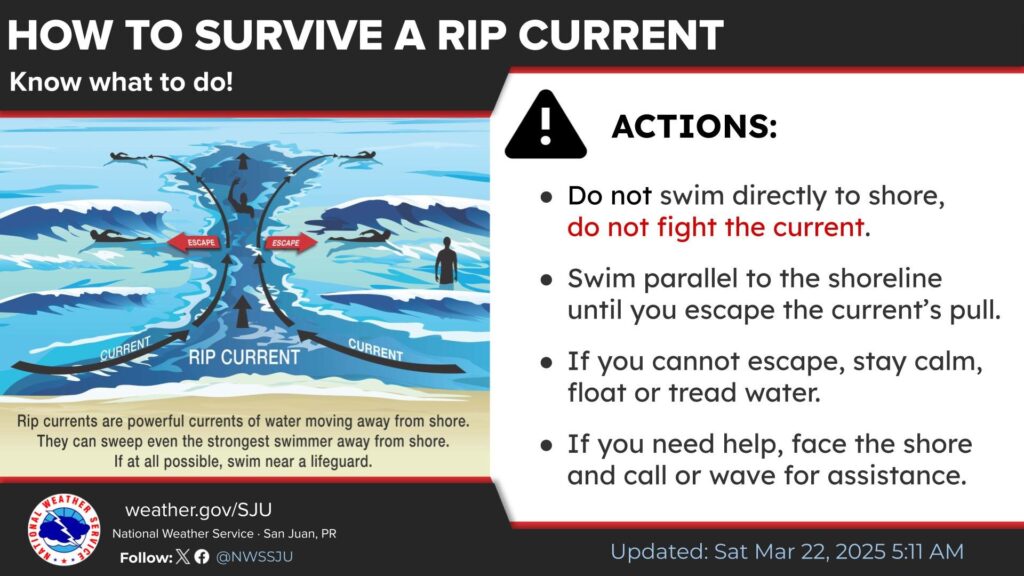 HOW TO SURVIVE A RIP CURRENT

Know what to do!

ESCAPE

ESCAPE

CURRENT

RIP CURRENT

CURRENT

Rip currents are powerful currents of water moving away from shore. They can sweep even the strongest swimmer away from shore. If at all possible, swim near a lifeguard.

ACTIONS:

● Do not swim directly to shore, do not fight the current.

● Swim parallel to the shoreline until you escape the current's pull.

● If you cannot escape, stay calm, float or tread water.

● If you need help, face the shore and call or wave for assistance.

NATIONAL WEATHER SERVICE

weather.gov/SJU

National Weather Service · San Juan, PR

Follow: @NWSSJU

Updated: Sat Mar 22, 2025 5:11 AM